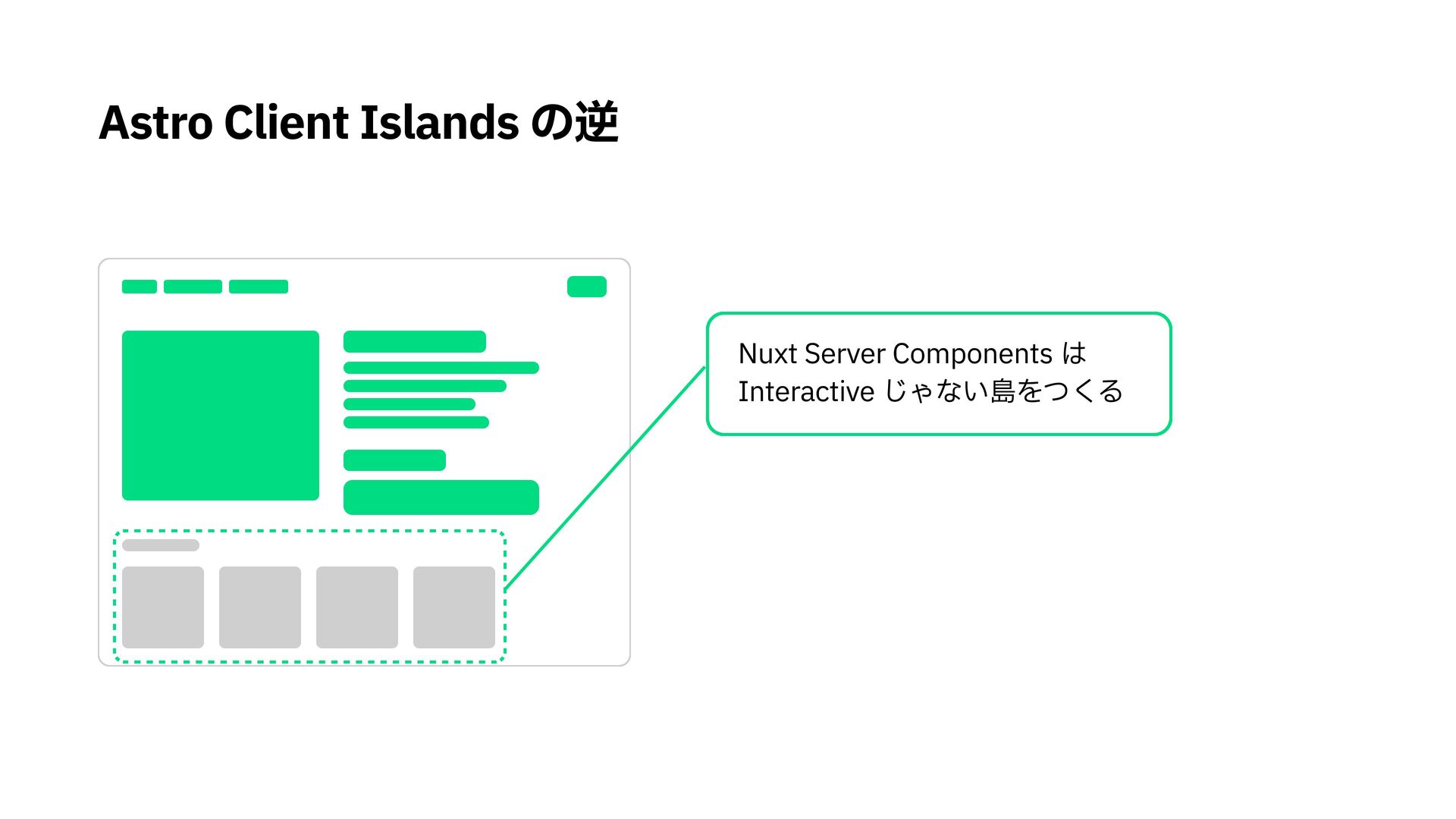 Astro Client Islands の逆

Nuxt Server Components は Interactive じゃない島をつくる